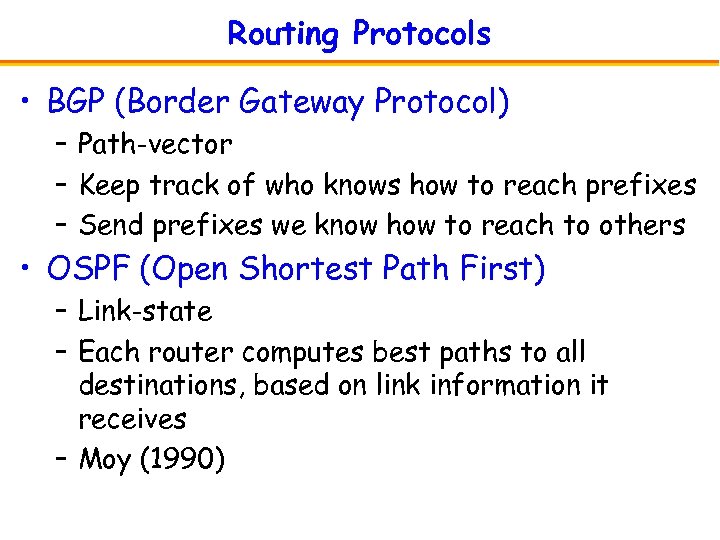 Routing Protocols

• BGP (Border Gateway Protocol)
– Path-vector
– Keep track of who knows how to reach prefixes
– Send prefixes we know how to reach to others

• OSPF (Open Shortest Path First)
– Link-state
– Each router computes best paths to all destinations, based on link information it receives
– Moy (1990)